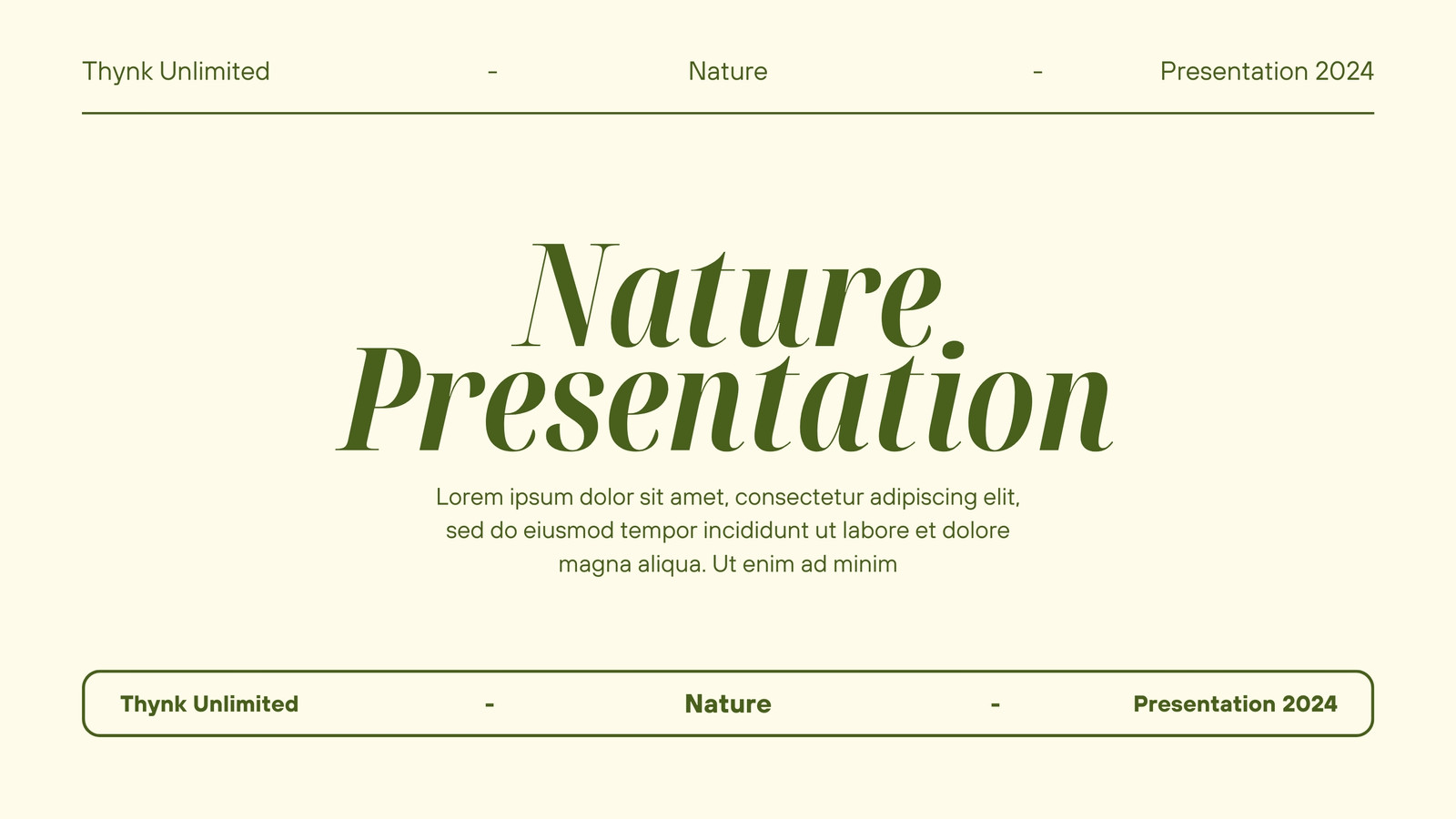 Thynk Unlimited - Nature - Presentation 2024

Nature Presentation

Lorem ipsum dolor sit amet, consectetur adipiscing elit, sed do eiusmod tempor incididunt ut labore et dolore magna aliqua. Ut enim ad minim

Thynk Unlimited - Nature - Presentation 2024